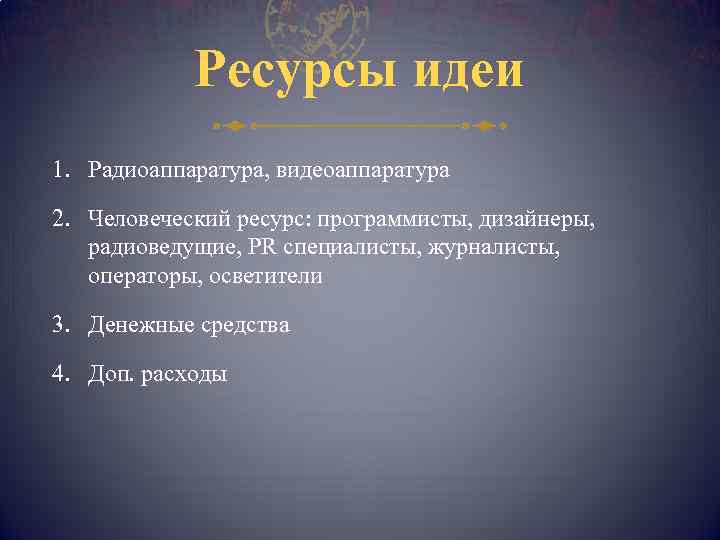 Ресурсы идеи

1. Радиоаппаратура, видеоаппаратура

2. Человеческий ресурс: программисты, дизайнеры, радиоведущие, PR специалисты, журналисты, операторы, осветители

3. Денежные средства

4. Доп. расходы